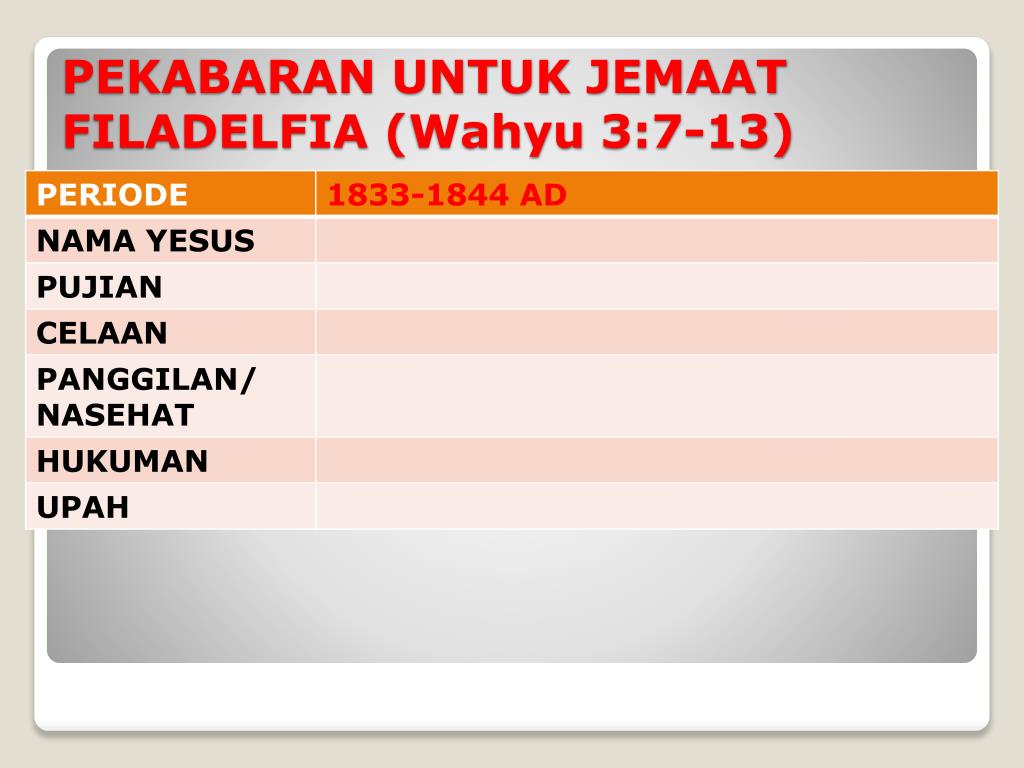 PEKABARAN UNTUK JEMAAT FILADELFIA (Wahyu 3:7-13)

| PERIODE | 1833-1844 AD |
|---|---|
| NAMA YESUS | |
| PUJIAN | |
| CELAAN | |
| PANGGILAN/ NASEHAT | |
| HUKUMAN | |
| UPAH | |